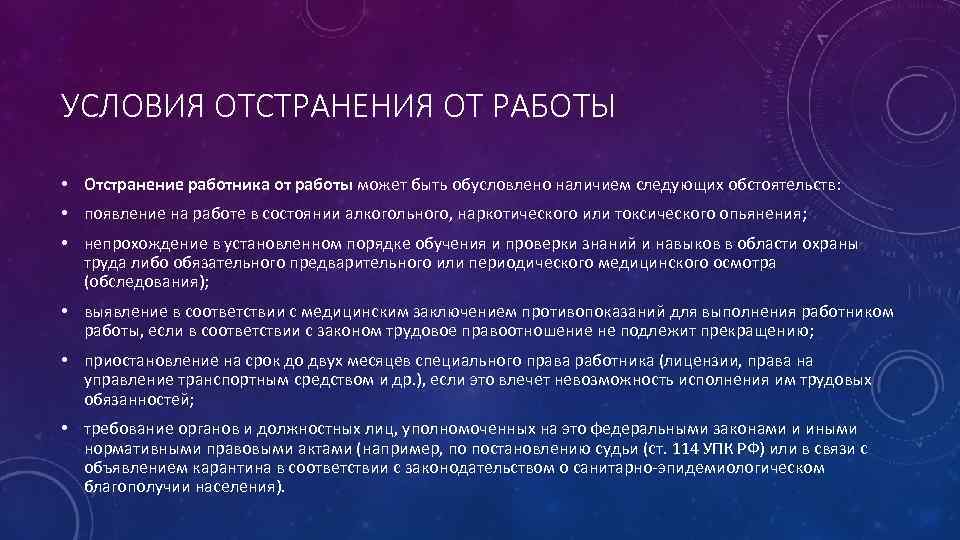 УСЛОВИЯ ОТСТРАНЕНИЯ ОТ РАБОТЫ

• Отстранение работника от работы может быть обусловлено наличием следующих обстоятельств:

• появление на работе в состоянии алкогольного, наркотического или токсического опьянения;

• непрохождение в установленном порядке обучения и проверки знаний и навыков в области охраны труда либо обязательного предварительного или периодического медицинского осмотра (обследования);

• выявление в соответствии с медицинским заключением противопоказаний для выполнения работником работы, если в соответствии с законом трудовое правоотношение не подлежит прекращению;

• приостановление на срок до двух месяцев специального права работника (лицензии, права на управление транспортным средством и др.), если это влечет невозможность исполнения им трудовых обязанностей;

• требование органов и должностных лиц, уполномоченных на это федеральными законами и иными нормативными правовыми актами (например, по постановлению судьи (ст. 114 УПК РФ) или в связи с объявлением карантина в соответствии с законодательством о санитарно-эпидемиологическом благополучии населения).